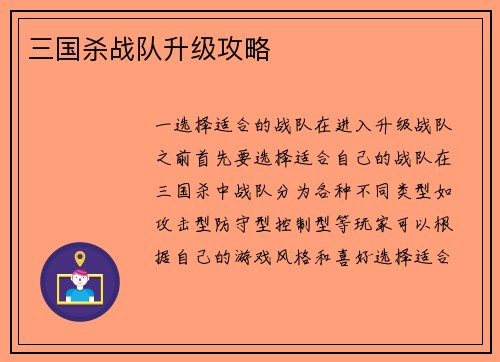 三国杀战队升级攻略

一选择适合的战队在进入升级战队之前首先要选择适合自己的战队在三国杀中战队分为各种不同类型如攻击型防守型控制型等玩家可以根据自己的游戏风格和喜好选择适合